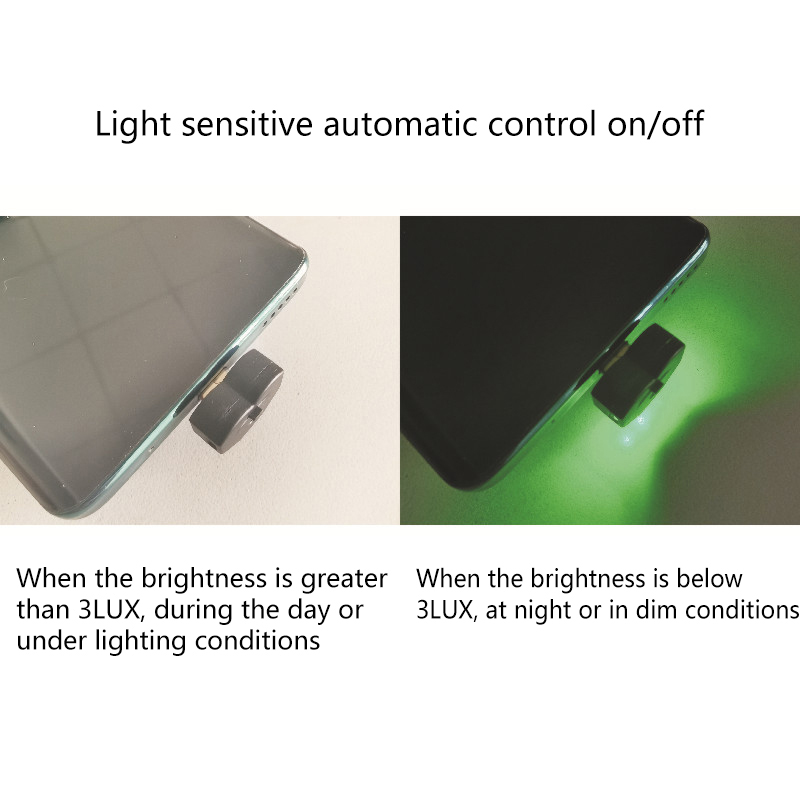 Light sensitive automatic control on/off

When the brightness is greater than 3LUX, during the day or under lighting conditions

When the brightness is below 3LUX, at night or in dim conditions